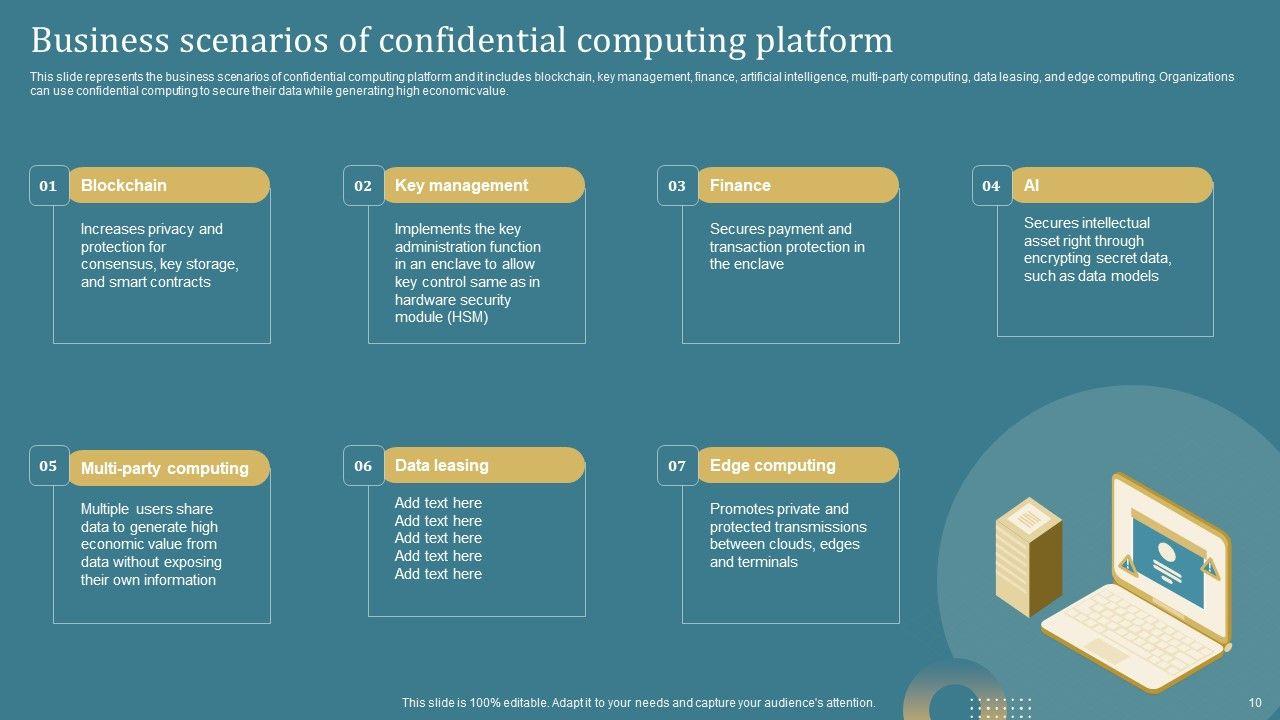 Business scenarios of confidential computing platform

This slide represents the business scenarios of confidential computing platform and it includes blockchain, key management, finance, artificial intelligence, multi-party computing, data leasing, and edge computing. Organizations can use confidential computing to secure their data while generating high economic value.

01 Blockchain

Increases privacy and protection for consensus, key storage, and smart contracts

02 Key management

Implements the key administration function in an enclave to allow key control same as in hardware security module (HSM)

03 Finance

Secures payment and transaction protection in the enclave

04 AI

Secures intellectual asset right through encrypting secret data, such as data models

05 Multi-party computing

Multiple users share data to generate high economic value from data without exposing their own information

06 Data leasing

Add text here
Add text here
Add text here
Add text here
Add text here

07 Edge computing

Promotes private and protected transmissions between clouds, edges and terminals

This slide is 100% editable. Adapt it to your needs and capture your audience's attention.

10